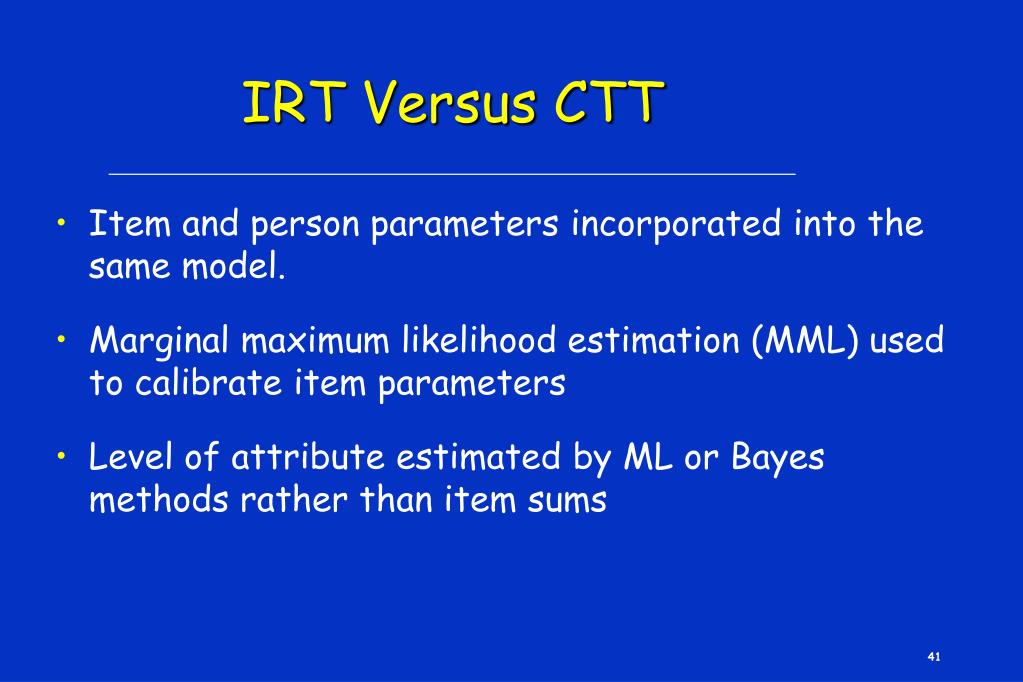 IRT Versus CTT

• Item and person parameters incorporated into the same model.

• Marginal maximum likelihood estimation (MML) used to calibrate item parameters

• Level of attribute estimated by ML or Bayes methods rather than item sums

41